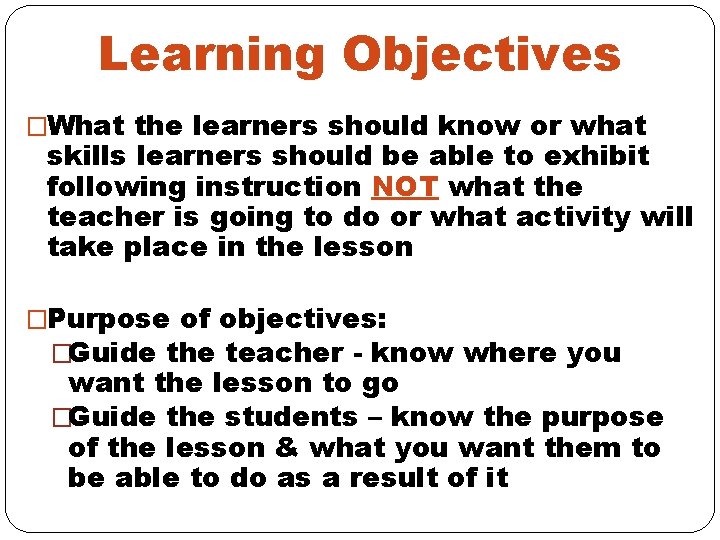 Learning Objectives

□What the learners should know or what skills learners should be able to exhibit following instruction NOT what the teacher is going to do or what activity will take place in the lesson

□Purpose of objectives:

□Guide the teacher - know where you want the lesson to go

□Guide the students – know the purpose of the lesson & what you want them to be able to do as a result of it